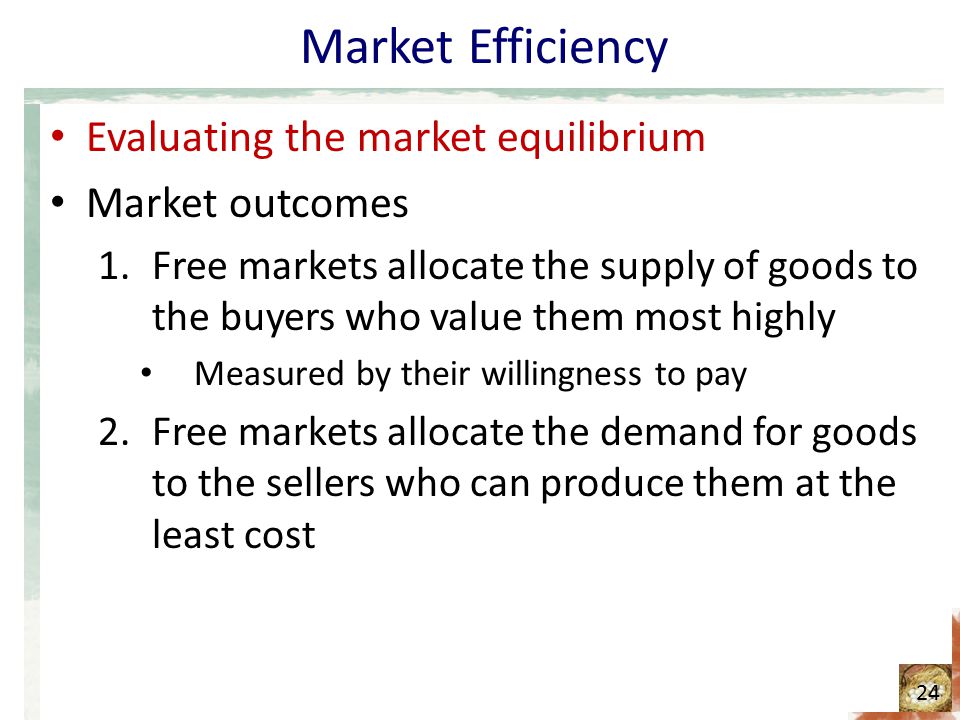 Market Efficiency

• Evaluating the market equilibrium

• Market outcomes

1. Free markets allocate the supply of goods to the buyers who value them most highly

• Measured by their willingness to pay

2. Free markets allocate the demand for goods to the sellers who can produce them at the least cost

24